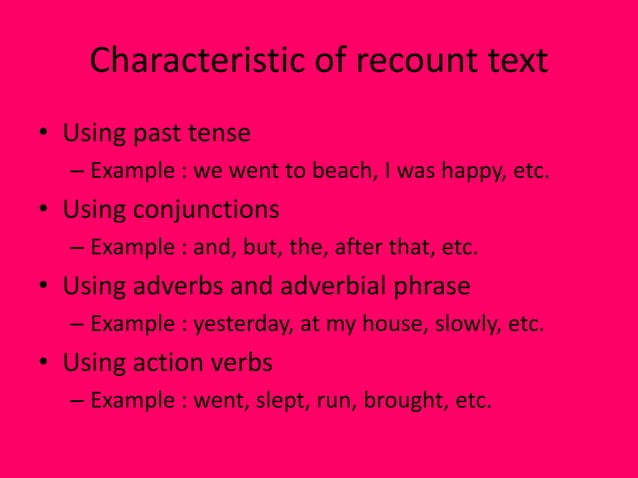 Characteristic of recount text

• Using past tense
– Example : we went to beach, I was happy, etc.

• Using conjunctions
– Example : and, but, the, after that, etc.

• Using adverbs and adverbial phrase
– Example : yesterday, at my house, slowly, etc.

• Using action verbs
– Example : went, slept, run, brought, etc.